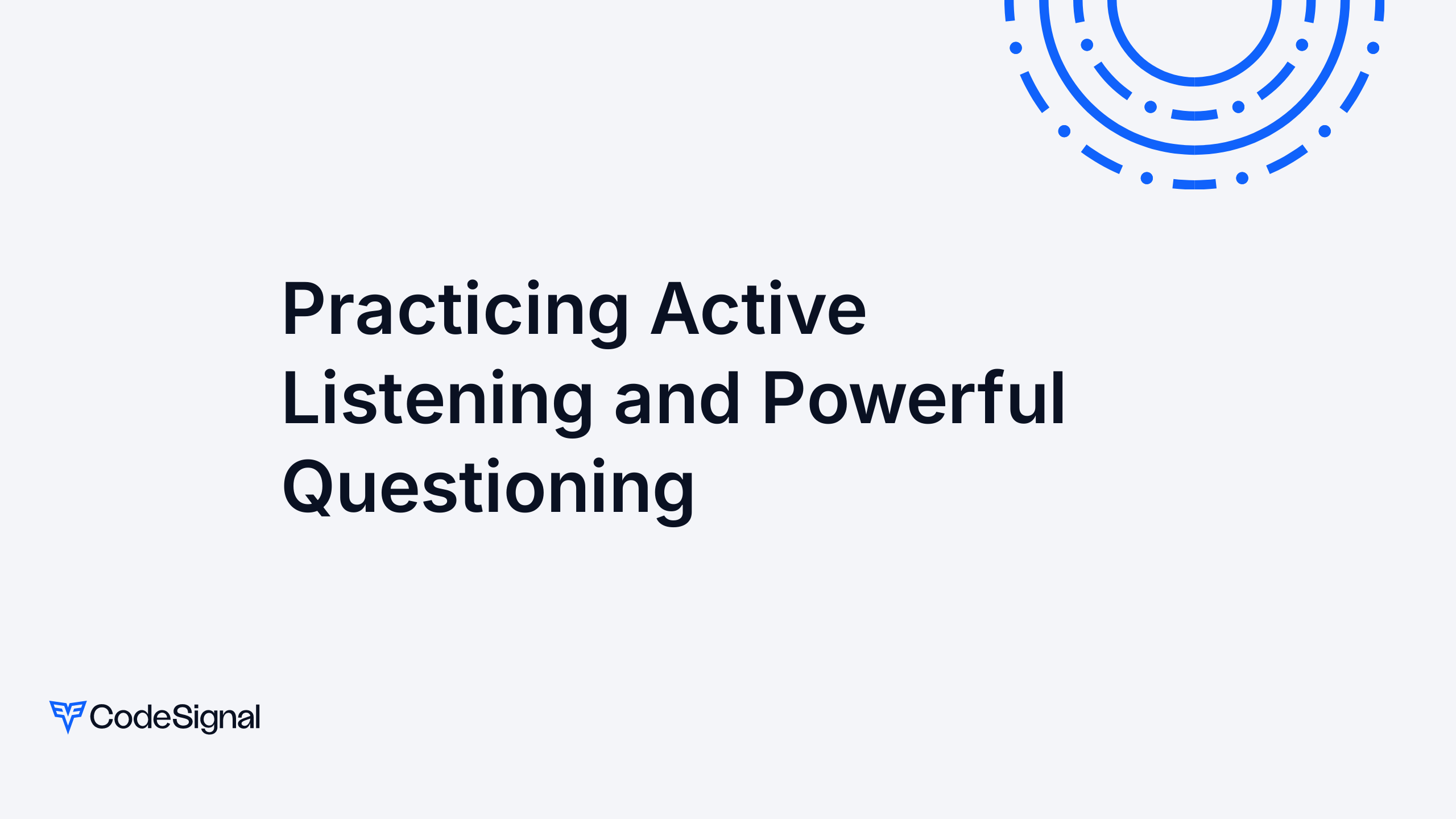 Practicing Active Listening and Powerful Questioning

CodeSignal